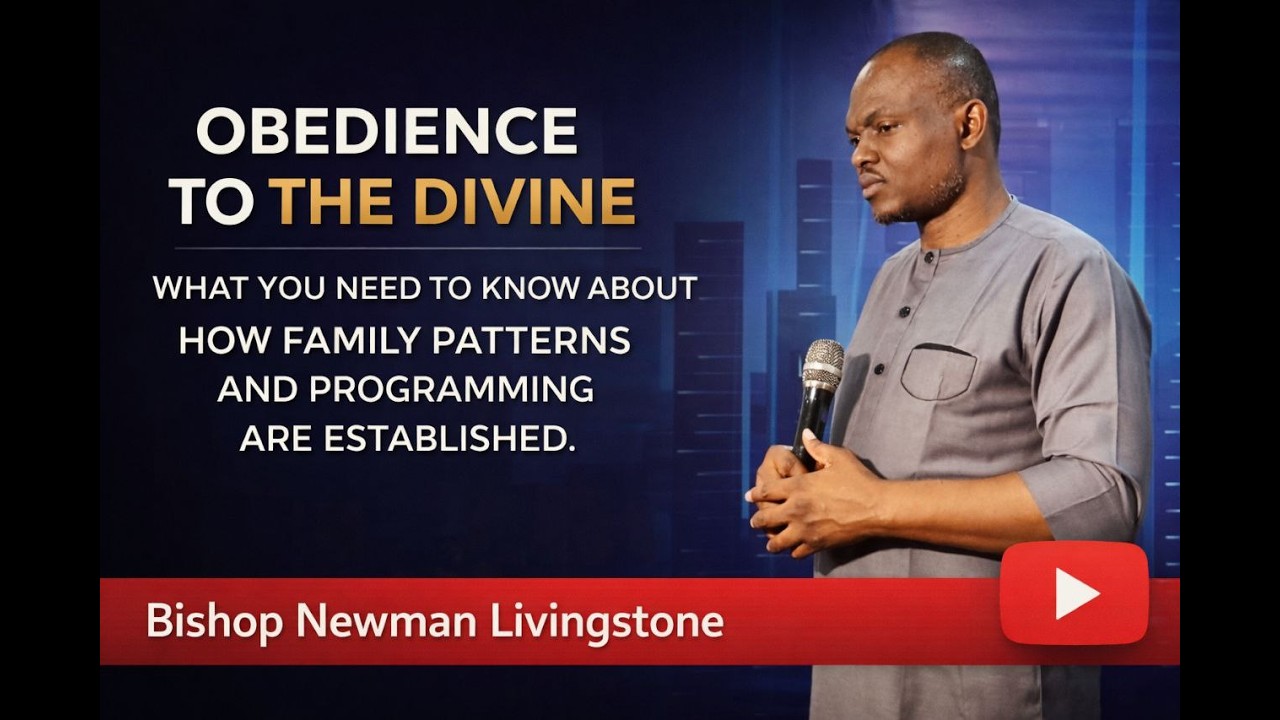 OBEDIENCE TO THE DIVINE

WHAT YOU NEED TO KNOW ABOUT HOW FAMILY PATTERNS AND PROGRAMMING ARE ESTABLISHED.

Bishop Newman Livingstone